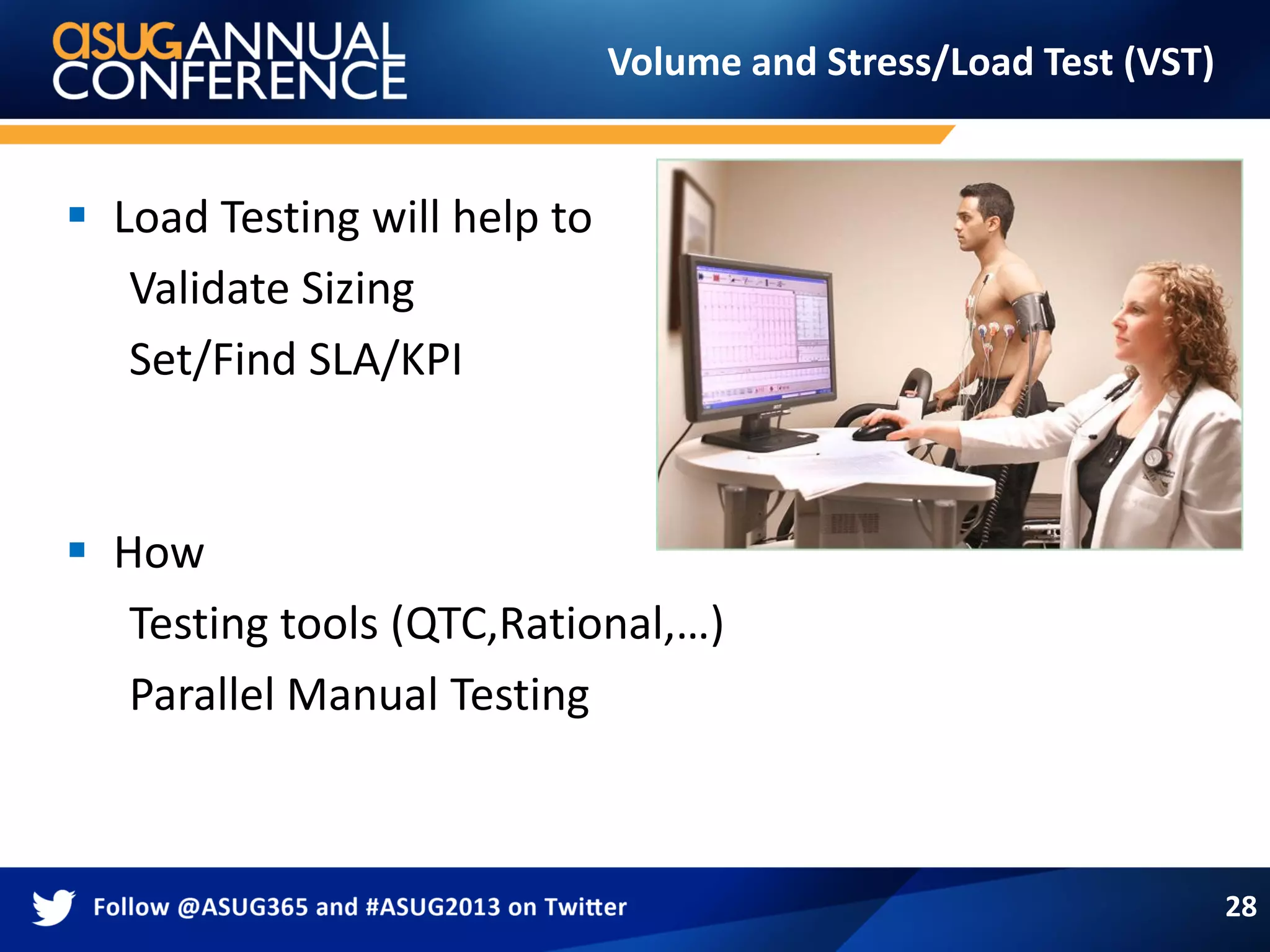 asug ANNUAL CONFERENCE

Volume and Stress/Load Test (VST)

▪ Load Testing will help to

Validate Sizing

Set/Find SLA/KPI

▪ How

Testing tools (QTC,Rational,…)

Parallel Manual Testing

Follow @ASUG365 and #ASUG2013 on Twitter

28